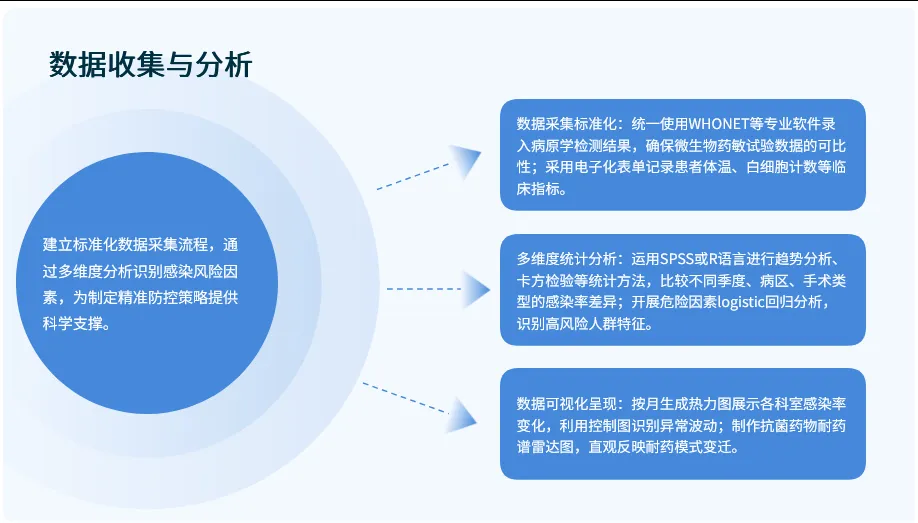 数据收集与分析

建立标准化数据采集流程，通过多维度分析识别感染风险因素，为制定精准防控策略提供科学支撑。

数据采集标准化：统一使用WHONET等专业软件录入病原学检测结果，确保微生物药敏试验数据的可比性；采用电子化表单记录患者体温、白细胞计数等临床指标。

多维度统计分析：运用SPSS或R语言进行趋势分析、卡方检验等统计方法，比较不同季度、病区、手术类型的感染率差异；开展危险因素logistic回归分析，识别高风险人群特征。

数据可视化呈现：按月生成热力图展示各科室感染率变化，利用控制图识别异常波动；制作抗菌药物耐药谱雷达图，直观反映耐药模式变迁。